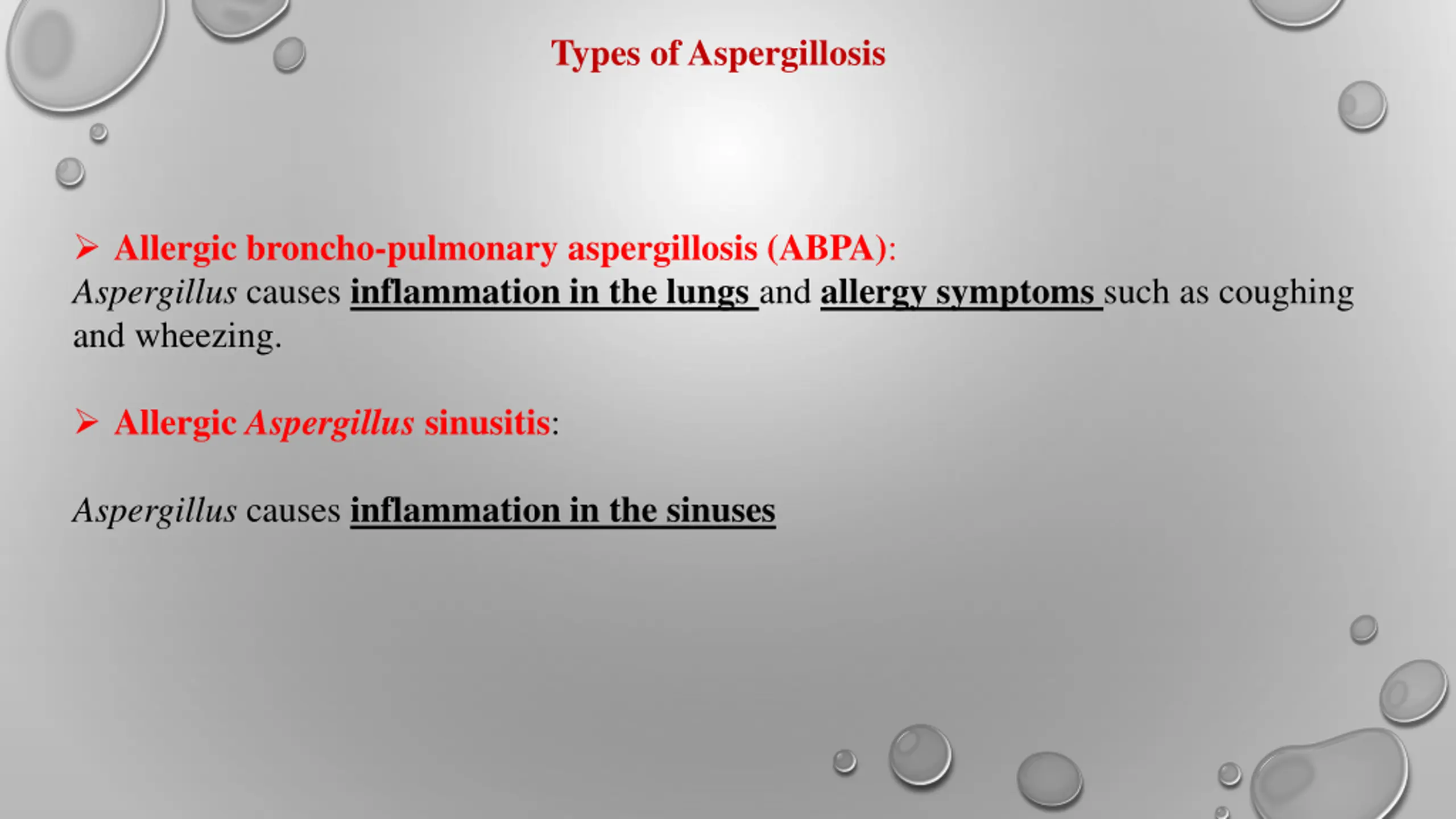 Types of Aspergillosis

➢ Allergic broncho-pulmonary aspergillosis (ABPA):
Aspergillus causes inflammation in the lungs and allergy symptoms such as coughing and wheezing.

➢ Allergic Aspergillus sinusitis:

Aspergillus causes inflammation in the sinuses